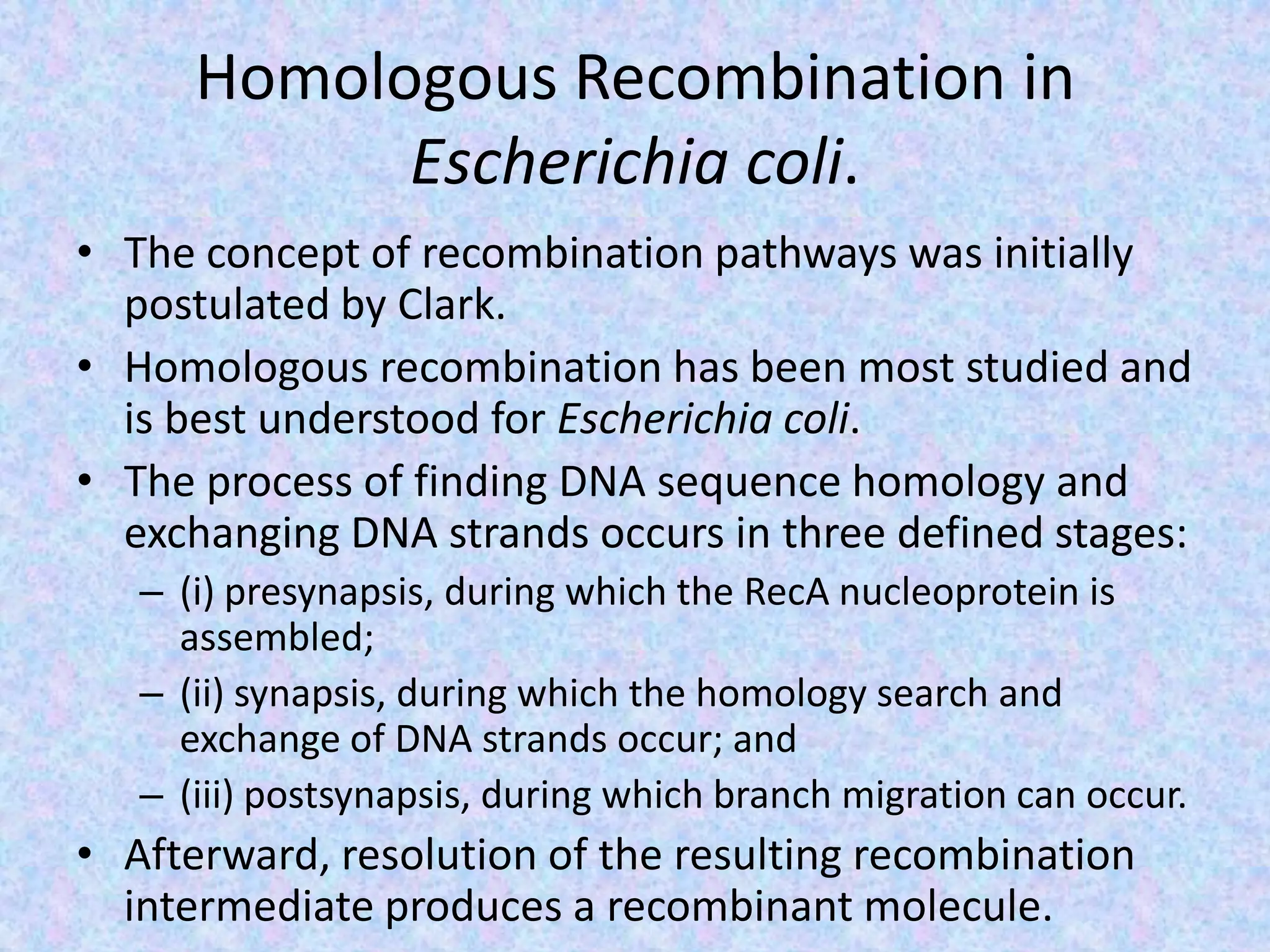 Homologous Recombination in Escherichia coli.

• The concept of recombination pathways was initially postulated by Clark.
• Homologous recombination has been most studied and is best understood for Escherichia coli.
• The process of finding DNA sequence homology and exchanging DNA strands occurs in three defined stages:
– (i) presynapsis, during which the RecA nucleoprotein is assembled;
– (ii) synapsis, during which the homology search and exchange of DNA strands occur; and
– (iii) postsynapsis, during which branch migration can occur.
• Afterward, resolution of the resulting recombination intermediate produces a recombinant molecule.